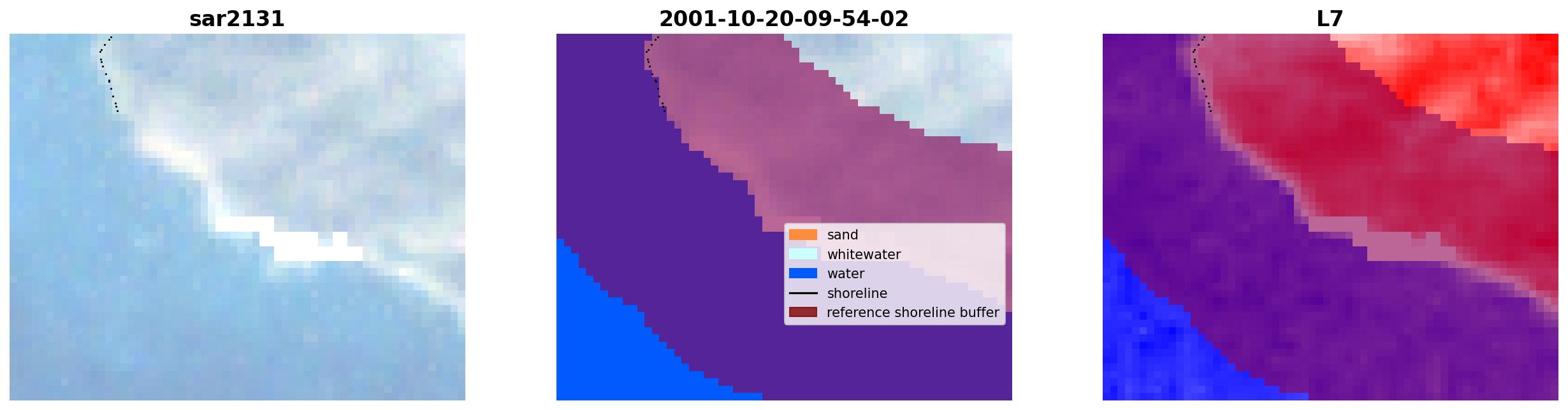 sar2131

2001-10-20-09-54-02

sand
whitewater
water
shoreline
reference shoreline buffer

L7